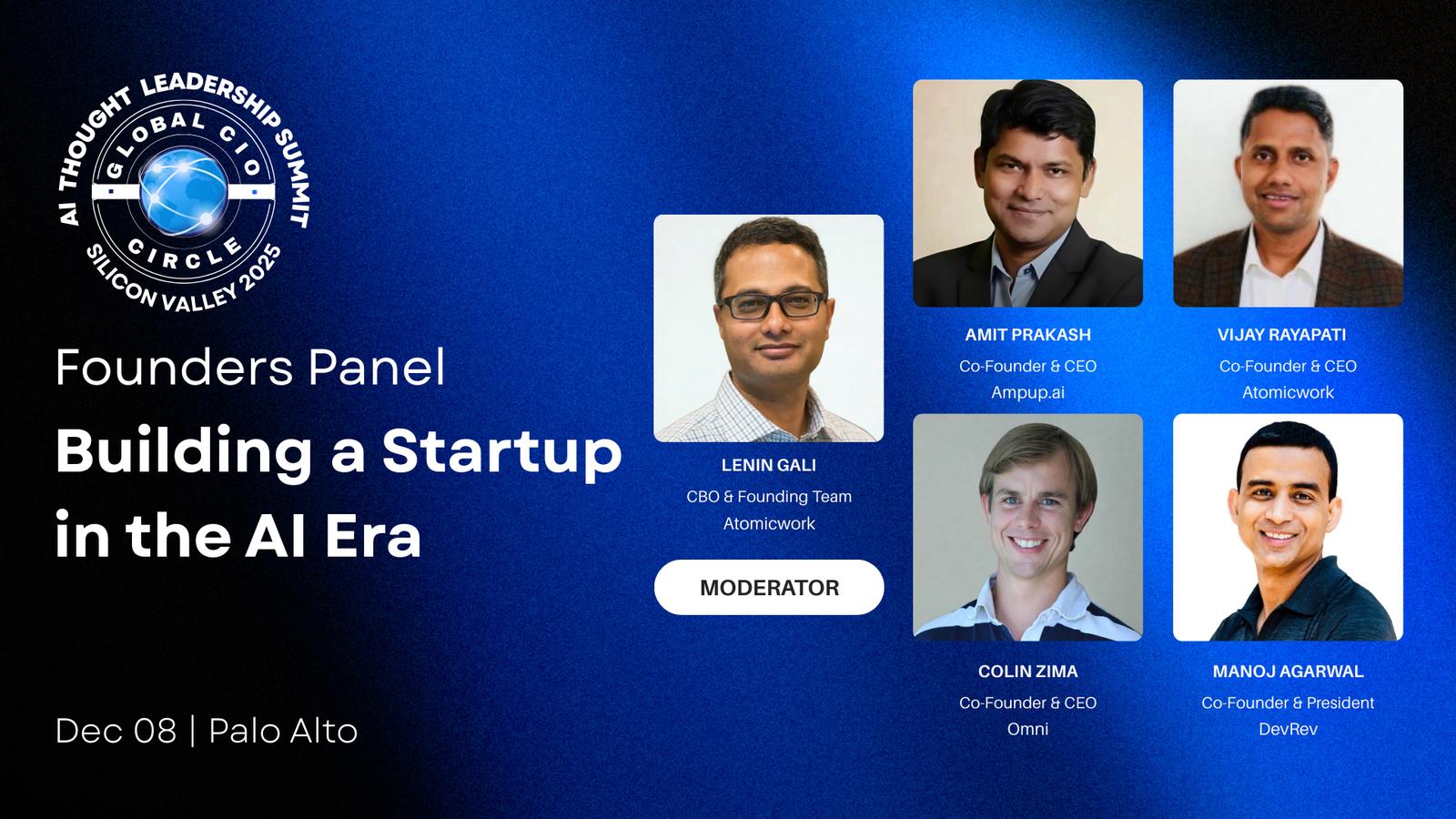 AI THOUGHT LEADERSHIP SUMMIT
GLOBAL CIO
CIRCLE
SILICON VALLEY 2025

Founders Panel

Building a Startup in the AI Era

Dec 08 | Palo Alto

LENIN GALI
CBO & Founding Team
Atomicwork

MODERATOR

AMIT PRAKASH
Co-Founder & CEO
Ampup.ai

VIJAY RAYAPATI
Co-Founder & CEO
Atomicwork

COLIN ZIMA
Co-Founder & CEO
Omni

MANOJ AGARWAL
Co-Founder & President
DevRev